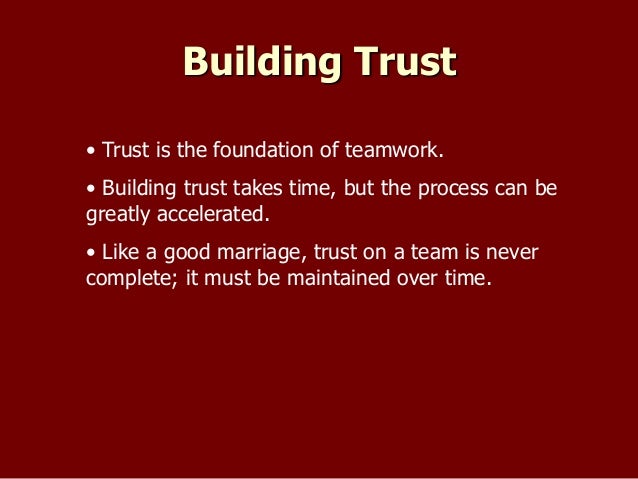 Building Trust

• Trust is the foundation of teamwork.

• Building trust takes time, but the process can be greatly accelerated.

• Like a good marriage, trust on a team is never complete; it must be maintained over time.